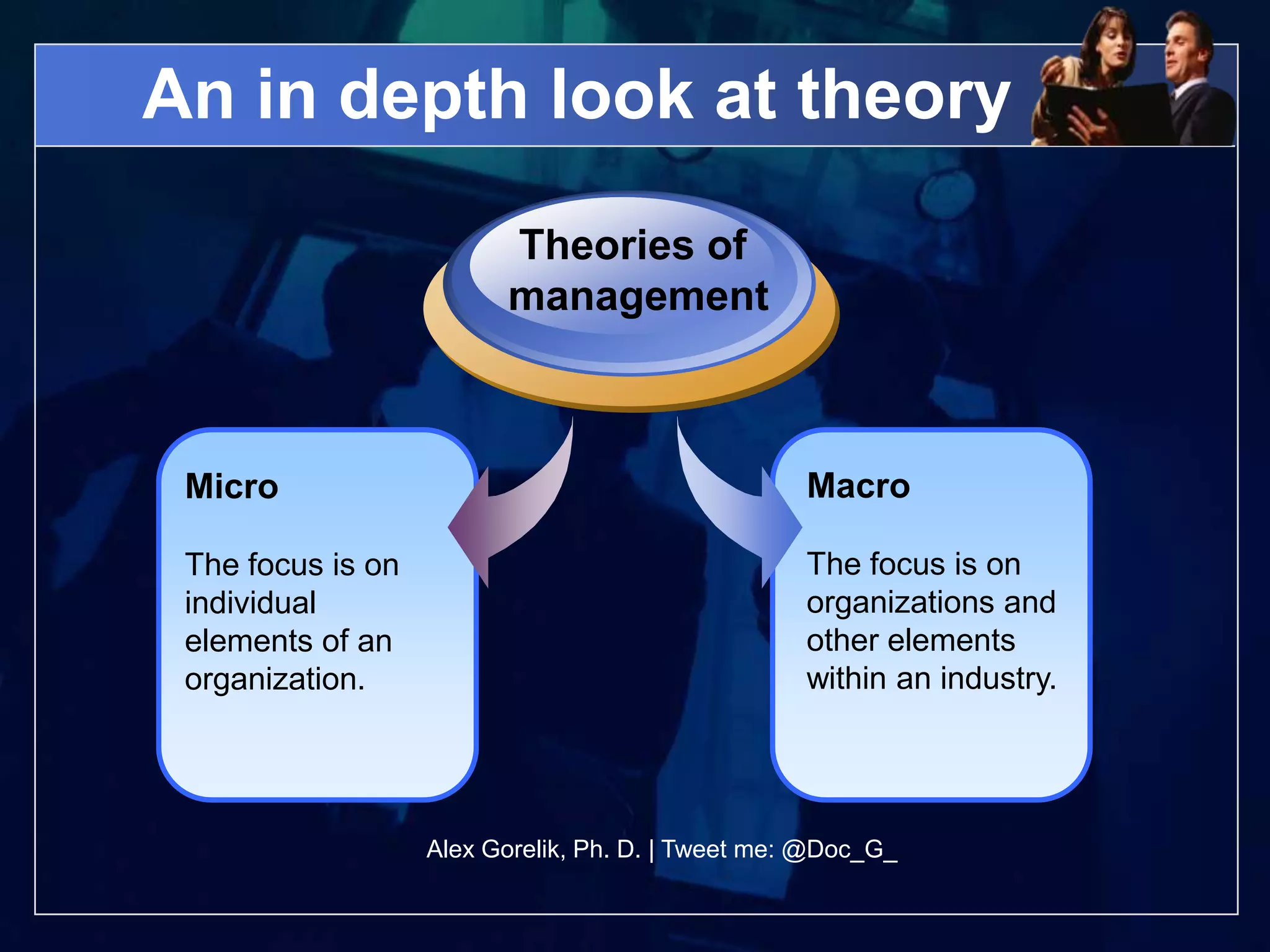 An in depth look at theory

Theories of management

Micro

The focus is on individual elements of an organization.

Macro

The focus is on organizations and other elements within an industry.

Alex Gorelik, Ph. D. | Tweet me: @Doc_G_